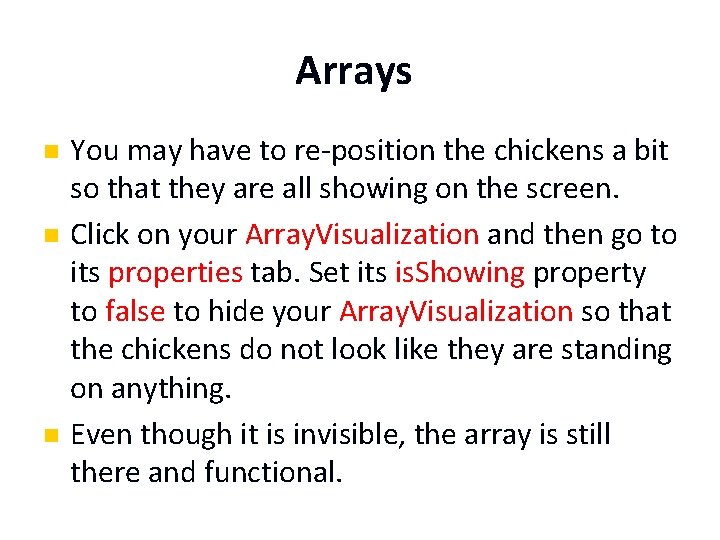 Arrays

You may have to re-position the chickens a bit so that they are all showing on the screen.

Click on your ArrayVisualization and then go to its properties tab. Set its isShowing property to false to hide your ArrayVisualization so that the chickens do not look like they are standing on anything.

Even though it is invisible, the array is still there and functional.